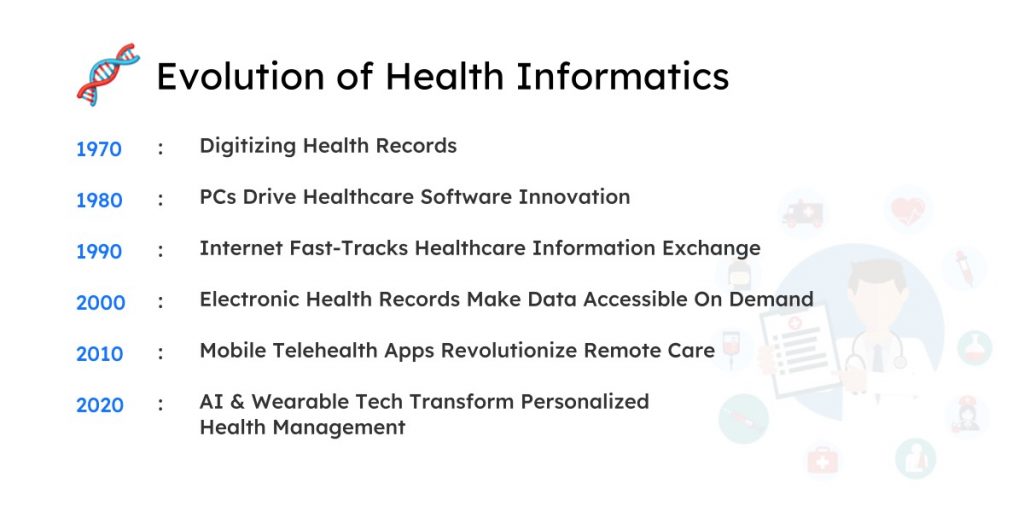 Evolution of Health Informatics

1970 : Digitizing Health Records

1980 : PCs Drive Healthcare Software Innovation

1990 : Internet Fast-Tracks Healthcare Information Exchange

2000 : Electronic Health Records Make Data Accessible On Demand

2010 : Mobile Telehealth Apps Revolutionize Remote Care

2020 : AI & Wearable Tech Transform Personalized Health Management